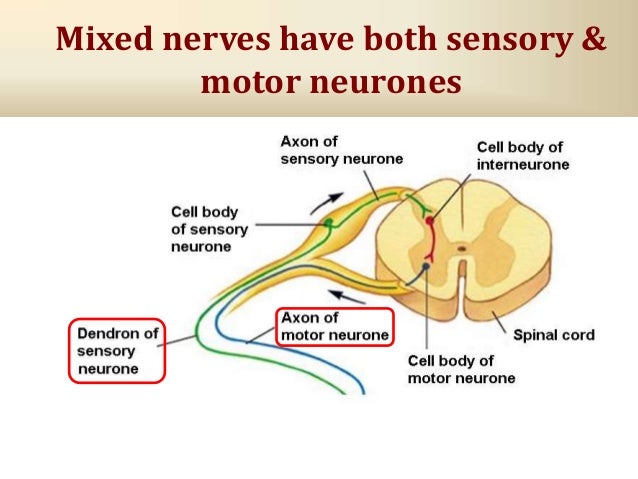 Mixed nerves have both sensory & motor neurones

Axon of sensory neurone

Cell body of interneurone

Cell body of sensory neurone

Dendron of sensory neurone

Axon of motor neurone

Spinal cord

Cell body of motor neurone